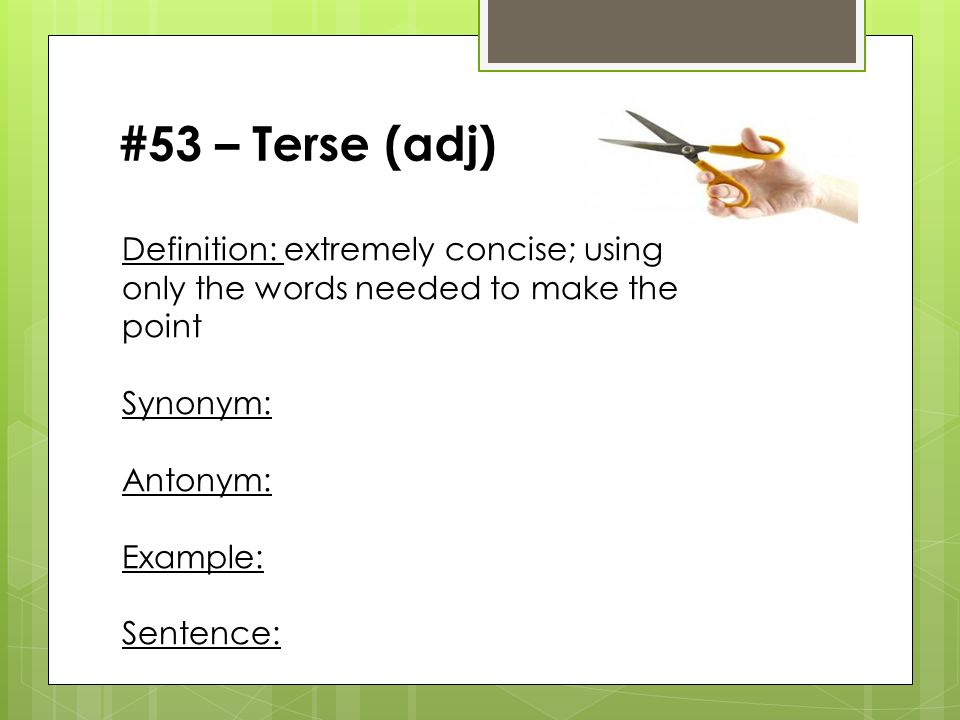 #53 – Terse (adj)

Definition: extremely concise; using only the words needed to make the point

Synonym:

Antonym:

Example:

Sentence: